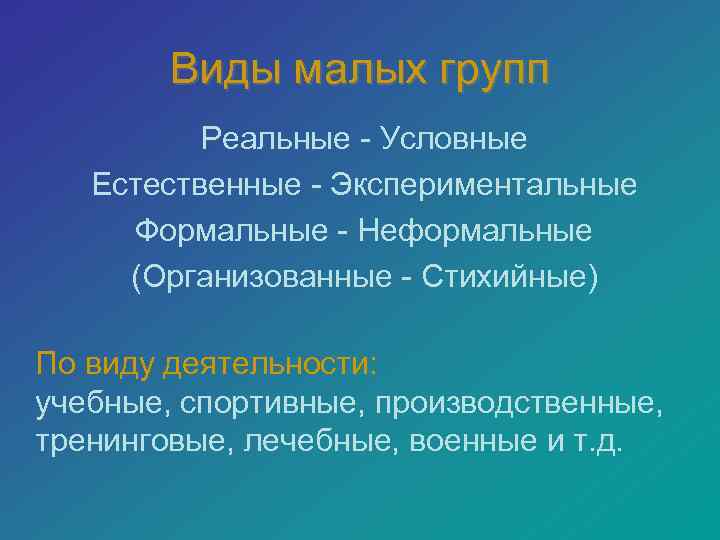 Виды малых групп

Реальные - Условные
Естественные - Экспериментальные
Формальные - Неформальные
(Организованные - Стихийные)

По виду деятельности:
учебные, спортивные, производственные, тренинговые, лечебные, военные и т.д.